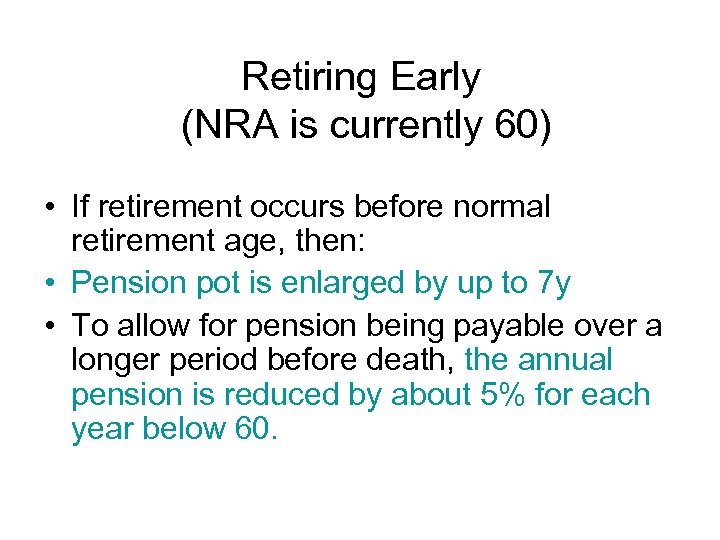 Retiring Early
(NRA is currently 60)

• If retirement occurs before normal retirement age, then:
• Pension pot is enlarged by up to 7y
• To allow for pension being payable over a longer period before death, the annual pension is reduced by about 5% for each year below 60.